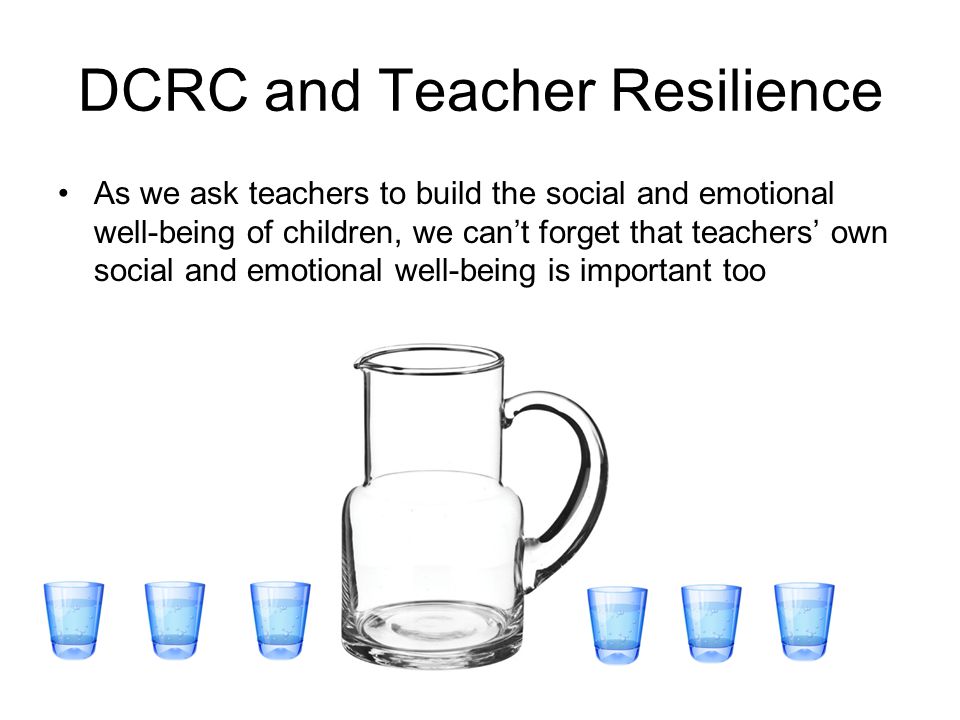 DCRC and Teacher Resilience

• As we ask teachers to build the social and emotional well-being of children, we can’t forget that teachers’ own social and emotional well-being is important too